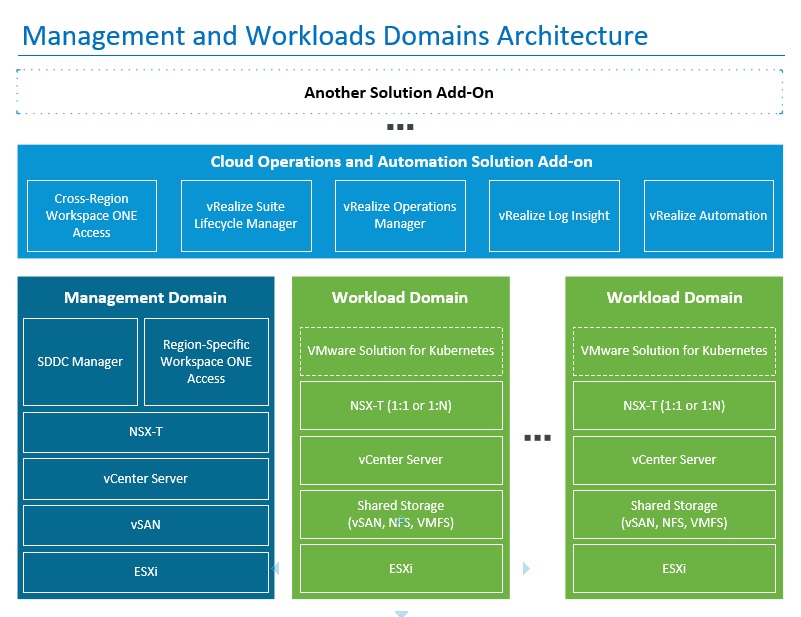 Management and Workloads Domains Architecture

Another Solution Add-On

...

Cloud Operations and Automation Solution Add-on

Cross-Region Workspace ONE Access

vRealize Suite Lifecycle Manager

vRealize Operations Manager

vRealize Log Insight

vRealize Automation

Management Domain

SDDC Manager

Region-Specific Workspace ONE Access

NSX-T

vCenter Server

vSAN

ESXi

Workload Domain

VMware Solution for Kubernetes

NSX-T (1:1 or 1:N)

vCenter Server

Shared Storage (vSAN, NFS, VMFS)

ESXi

...

Workload Domain

VMware Solution for Kubernetes

NSX-T (1:1 or 1:N)

vCenter Server

Shared Storage (vSAN, NFS, VMFS)

ESXi